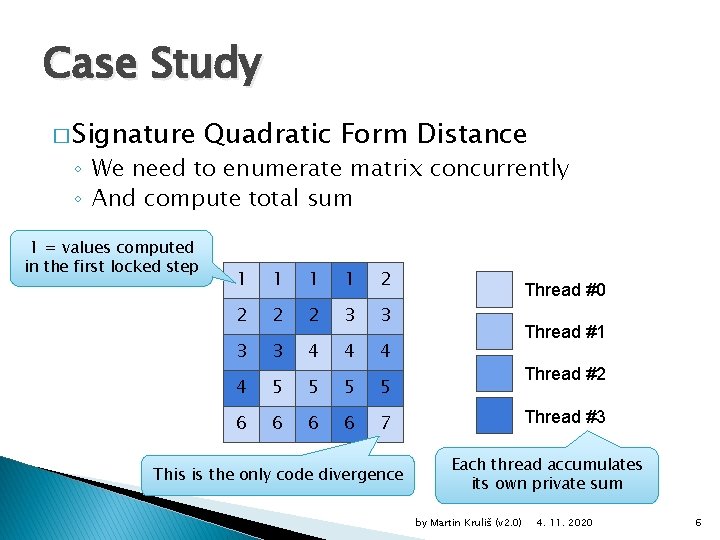 Case Study

□ Signature Quadratic Form Distance
◦ We need to enumerate matrix concurrently
◦ And compute total sum

1 = values computed in the first locked step

| 1 | 1 | 1 | 1 | 2 |
|---|---|---|---|---|
| 2 | 2 | 2 | 3 | 3 |
| 3 | 3 | 4 | 4 | 4 |
| 4 | 5 | 5 | 5 | 5 |
| 6 | 6 | 6 | 6 | 7 |

Thread #0
Thread #1
Thread #2
Thread #3

This is the only code divergence

Each thread accumulates its own private sum

by Martin Kruliš (v2.0) 4. 11. 2020 6